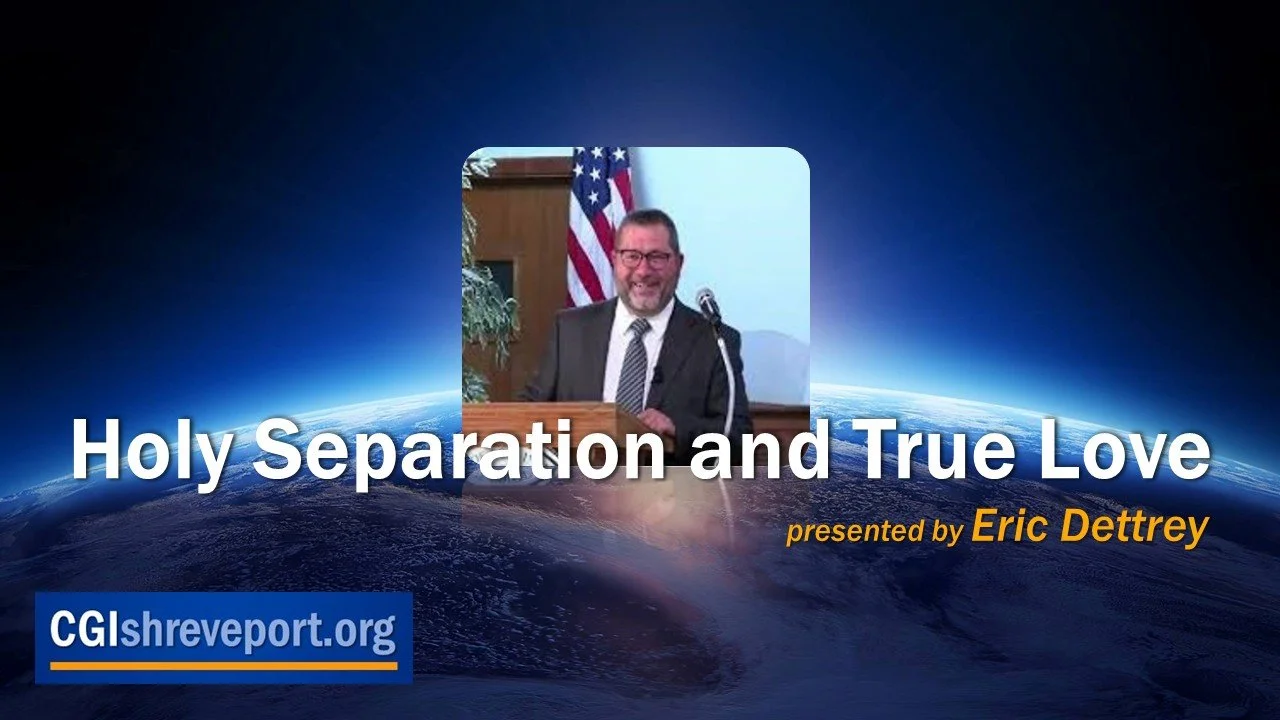 Holy Separation and True Love

presented by Eric Dettrey

CGIshreveport.org